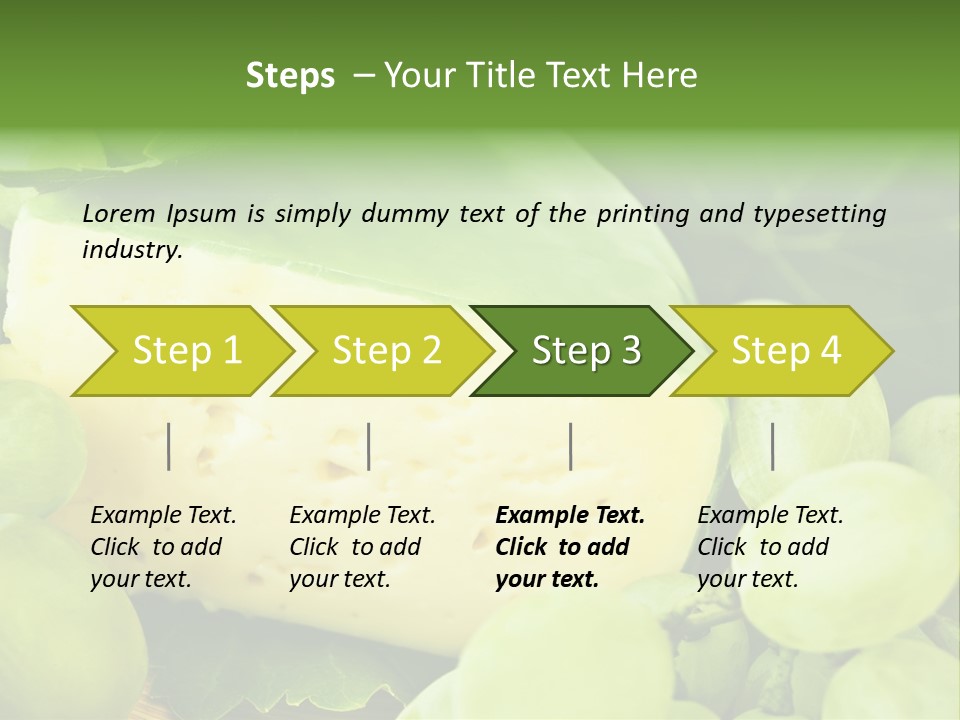 Steps – Your Title Text Here

Lorem Ipsum is simply dummy text of the printing and typesetting industry.

Step 1

Step 2

Step 3

Step 4

Example Text. Click to add your text.

Example Text. Click to add your text.

Example Text. Click to add your text.

Example Text. Click to add your text.